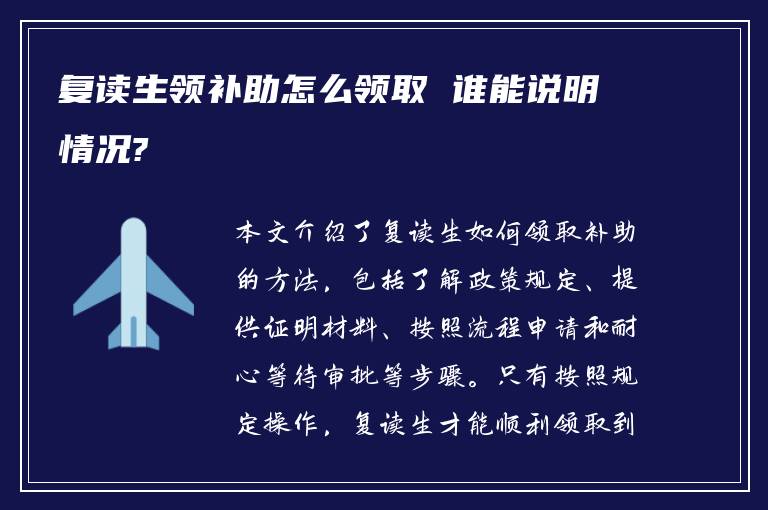 复读生领补助怎么领取 谁能说明情况?

本文介绍了复读生如何领取补助的方法，包括了解政策规定、提供证明材料、按照流程申请和耐心等待审批等步骤。只有按照规定操作，复读生才能顺利领取到